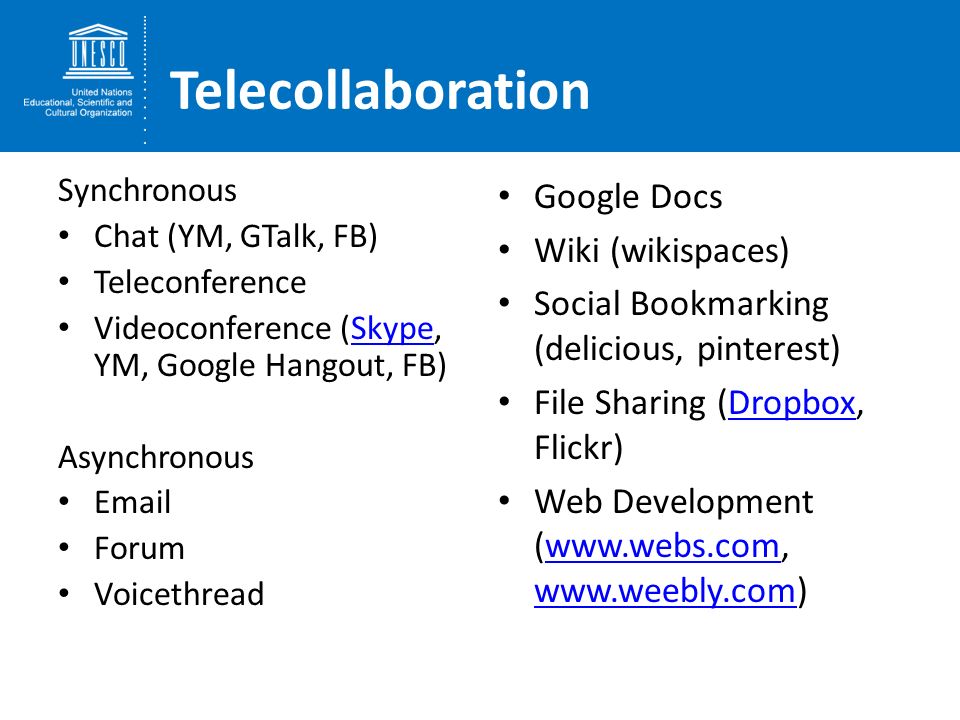 UNESCO
United Nations
Educational, Scientific and
Cultural Organization

Telecollaboration

Synchronous
• Chat (YM, GTalk, FB)
• Teleconference
• Videoconference (Skype, YM, Google Hangout, FB)

Asynchronous
• Email
• Forum
• Voicethread

• Google Docs
• Wiki (wikispaces)
• Social Bookmarking (delicious, pinterest)
• File Sharing (Dropbox, Flickr)
• Web Development (www.webs.com, www.weebly.com)